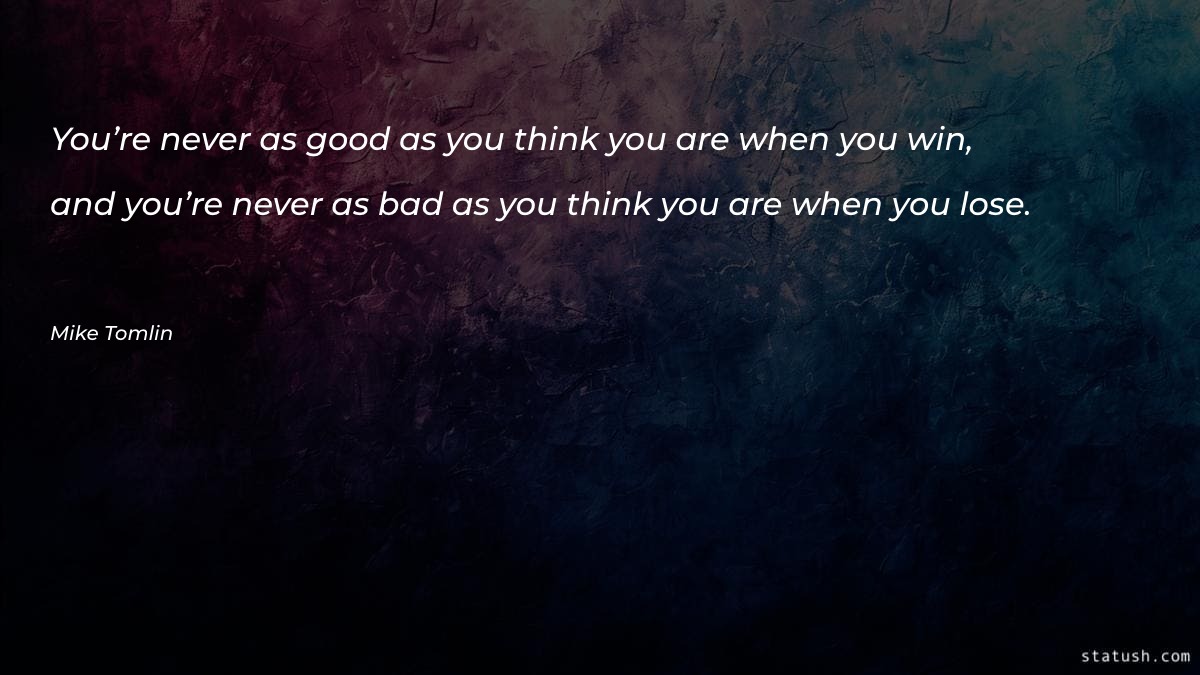 You’re never as good as you think you are when you win, and you’re never as bad as you think you are when you lose.

Mike Tomlin

statush.com